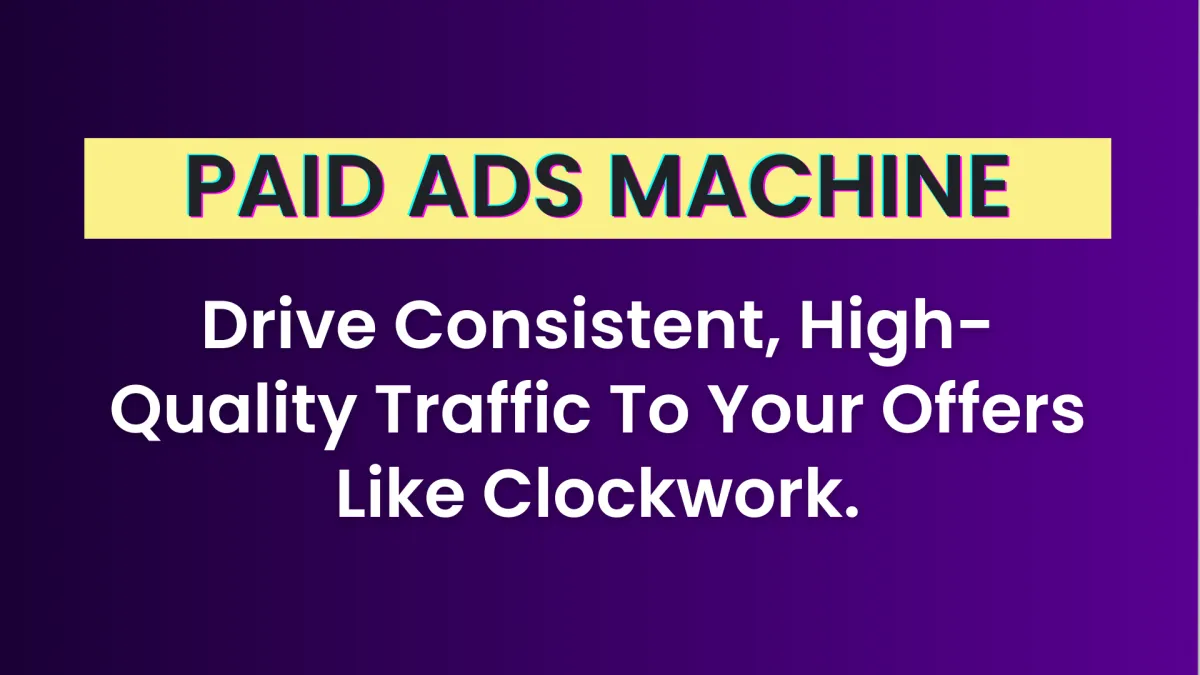 PAID ADS MACHINE

Drive Consistent, High-Quality Traffic To Your Offers Like Clockwork.